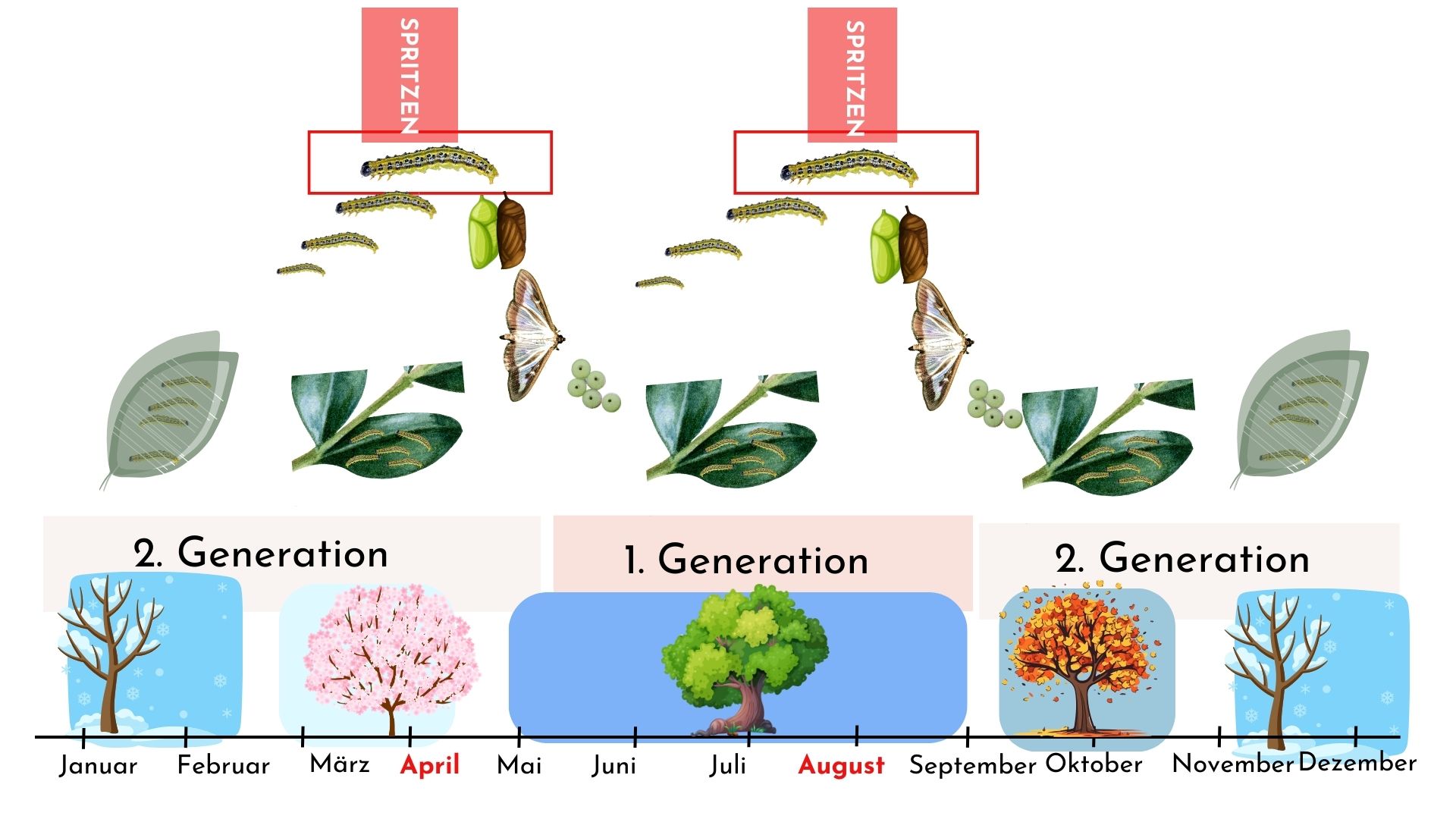 SPRITZEN

SPRITZEN

2. Generation

1. Generation

2. Generation

Januar Februar März April Mai Juni Juli August September Oktober November Dezember